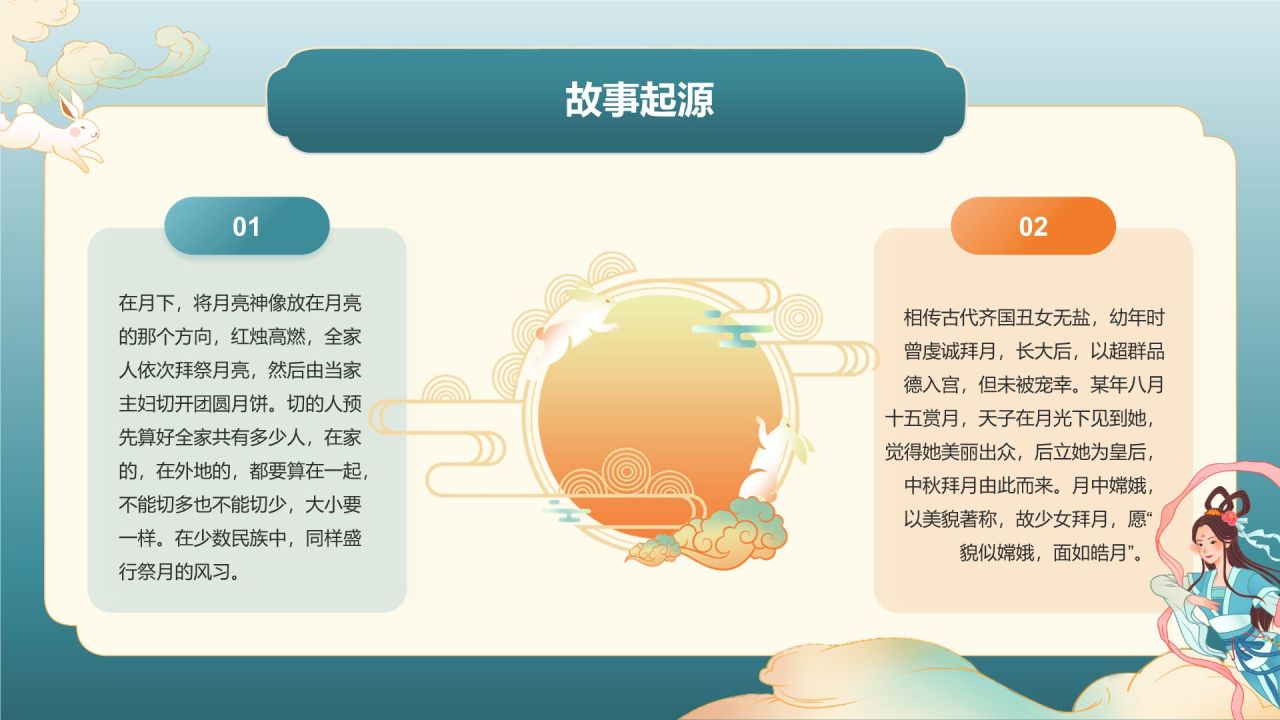 故事起源

01

在月下，将月亮神像放在月亮的那个方向，红烛高燃，全家人依次拜祭月亮，然后由当家主妇切开团圆月饼。切的人预先算好全家共有多少人，在家的，在外地的，都要算在一起，不能切多也不能切少，大小要一样。在少数民族中，同样盛行祭月的风习。

02

相传古代齐国丑女无盐，幼年时曾虔诚拜月，长大后，以超群品德入宫，但未被宠幸。某年八月十五赏月，天子在月光下见到她，觉得她美丽出众，后立她为皇后，中秋拜月由此而来。月中嫦娥，以美貌著称，故少女拜月，愿“貌似嫦娥，面如皓月”。